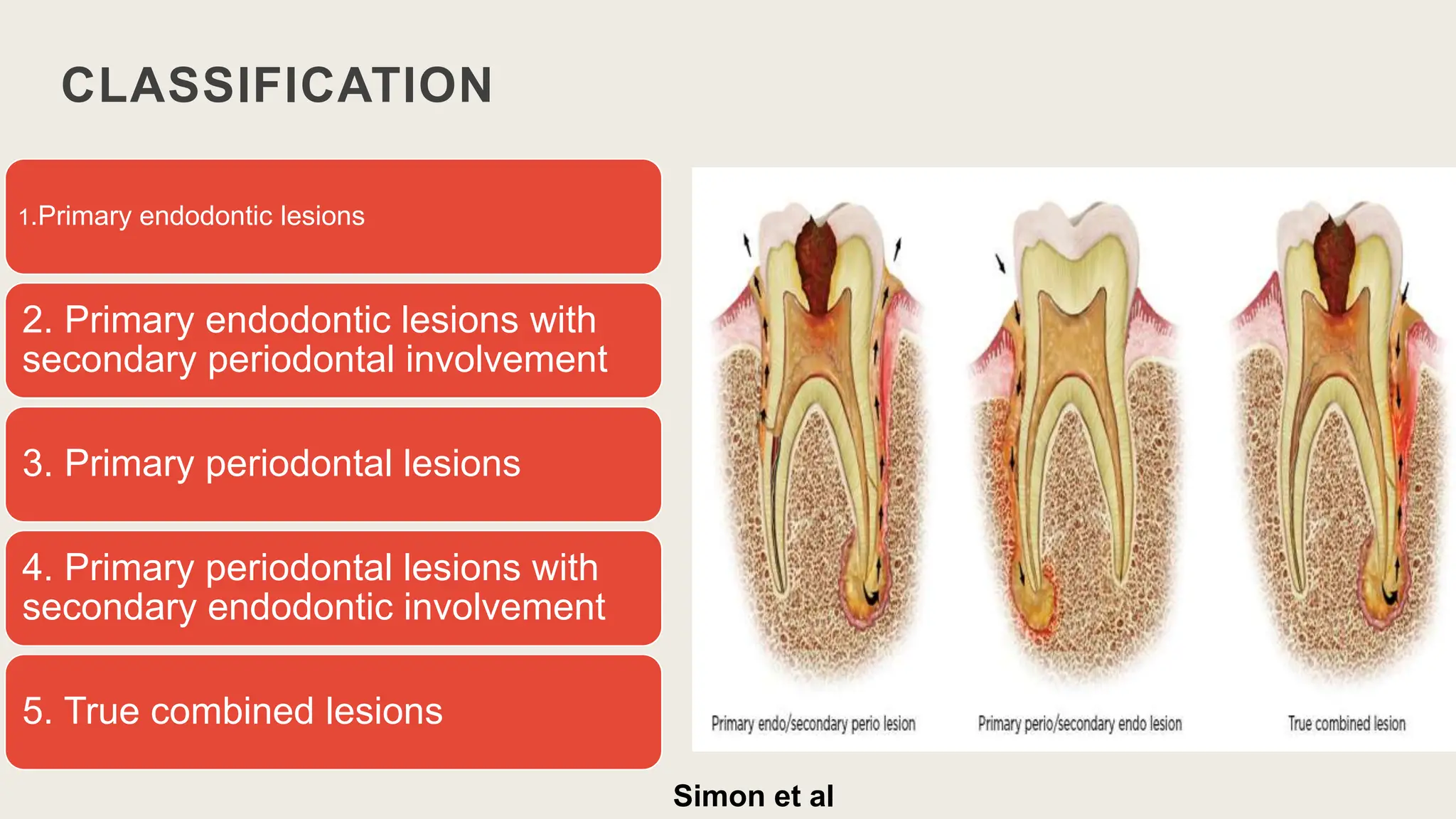 CLASSIFICATION

1.Primary endodontic lesions

2. Primary endodontic lesions with secondary periodontal involvement

3. Primary periodontal lesions

4. Primary periodontal lesions with secondary endodontic involvement

5. True combined lesions

Primary endo/secondary perio lesion

Primary perio/secondary endo lesion

True combined lesion

Simon et al